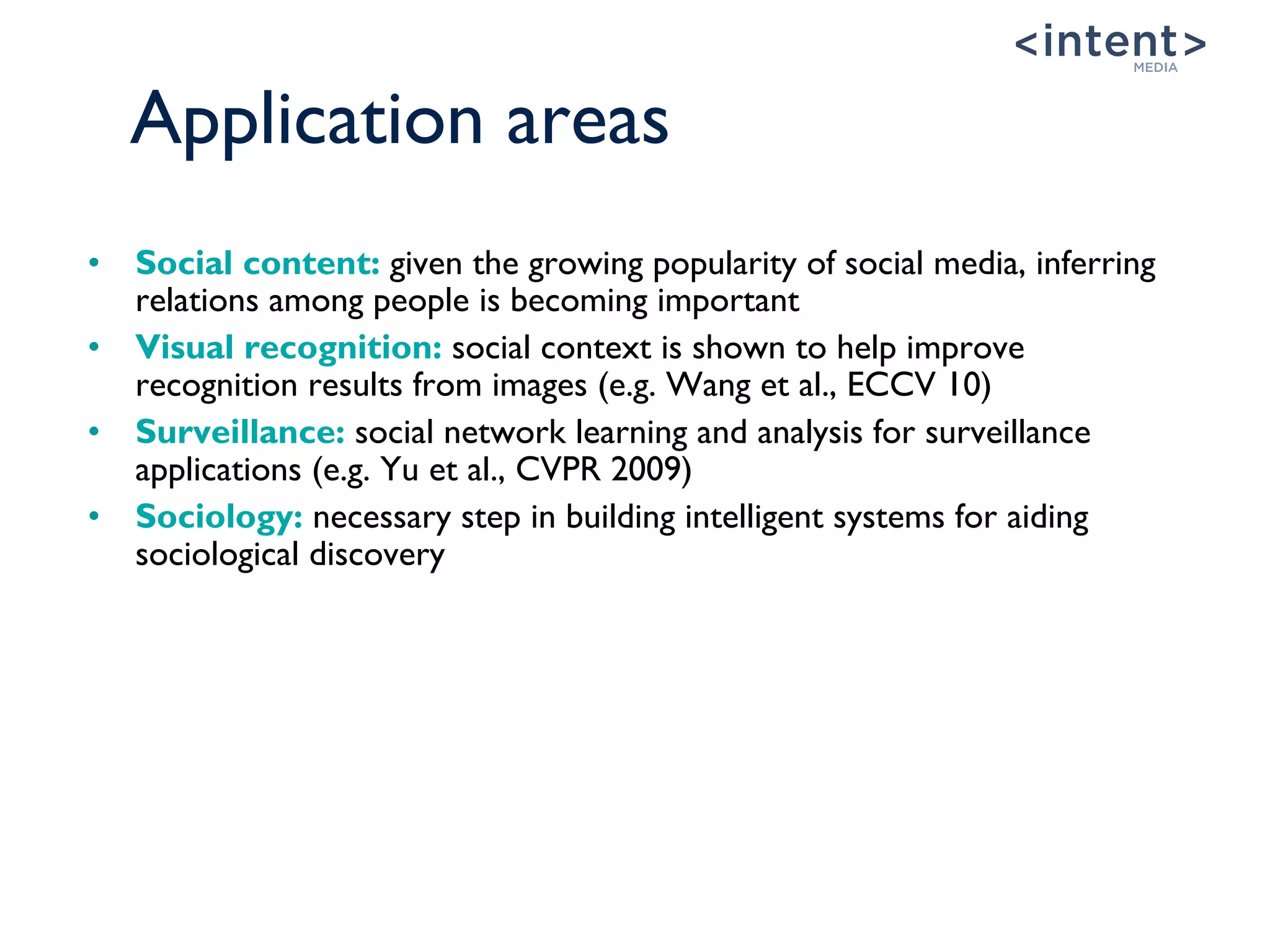 <intent>
MEDIA

Application areas

• Social content: given the growing popularity of social media, inferring relations among people is becoming important
• Visual recognition: social context is shown to help improve recognition results from images (e.g. Wang et al., ECCV 10)
• Surveillance: social network learning and analysis for surveillance applications (e.g. Yu et al., CVPR 2009)
• Sociology: necessary step in building intelligent systems for aiding sociological discovery